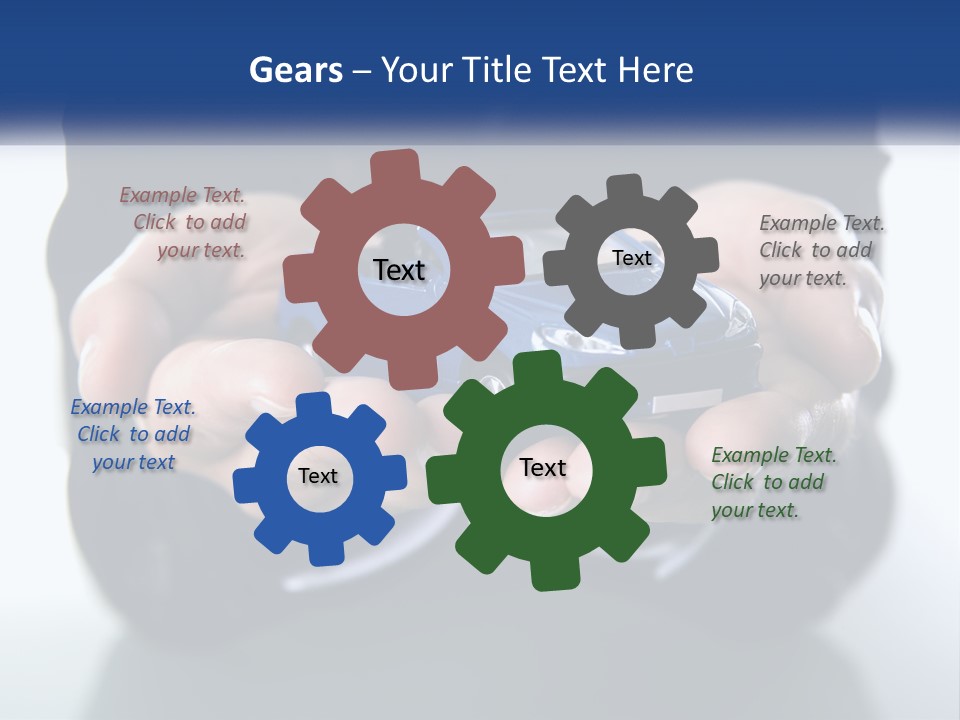 Gears – Your Title Text Here

Example Text. Click to add your text.

Text

Text

Example Text. Click to add your text.

Example Text. Click to add your text

Text

Text

Example Text. Click to add your text.